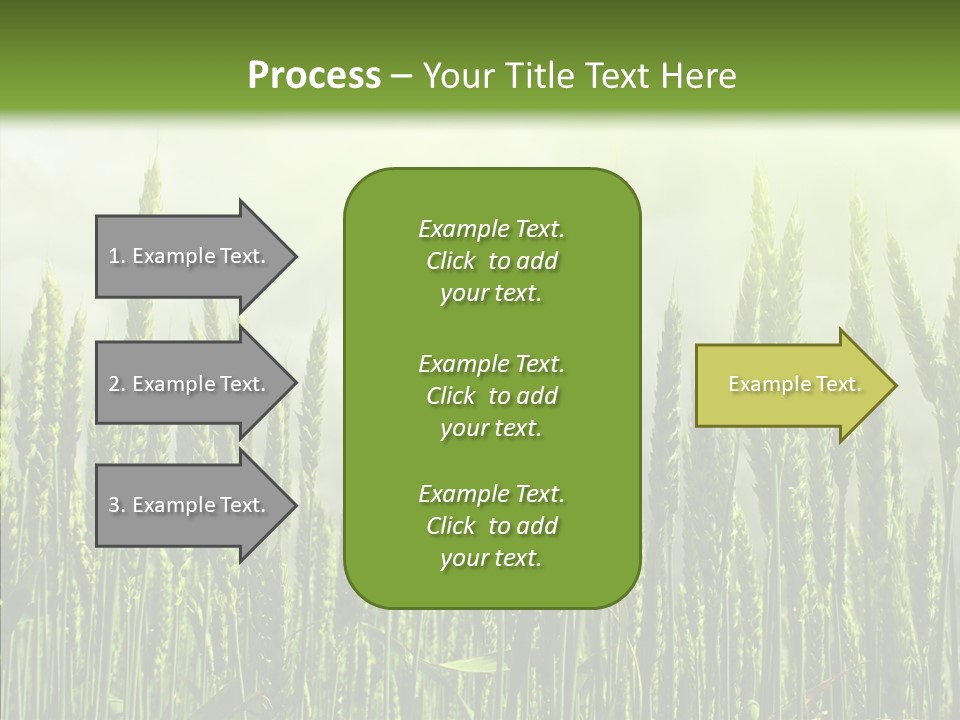 Process – Your Title Text Here

1. Example Text.

2. Example Text.

3. Example Text.

Example Text. Click to add your text.

Example Text. Click to add your text.

Example Text. Click to add your text.

Example Text.